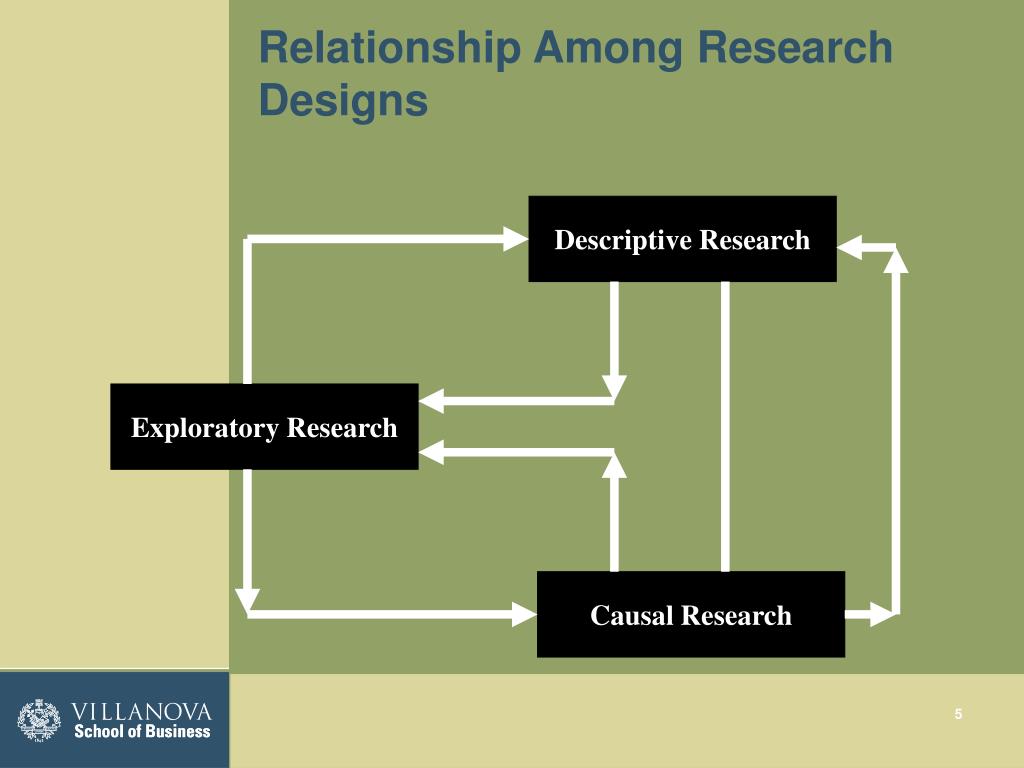 Relationship Among Research Designs

Descriptive Research

Exploratory Research

Causal Research

VILLANOVA
School of Business

5